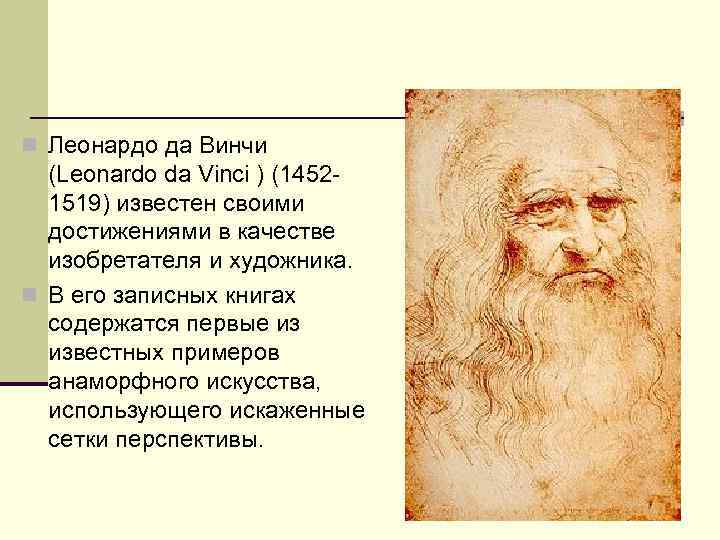 Леонардо да Винчи (Leonardo da Vinci ) (1452-1519) известен своими достижениями в качестве изобретателя и художника.

В его записных книгах содержатся первые из известных примеров анаморфного искусства, использующего искаженные сетки перспективы.